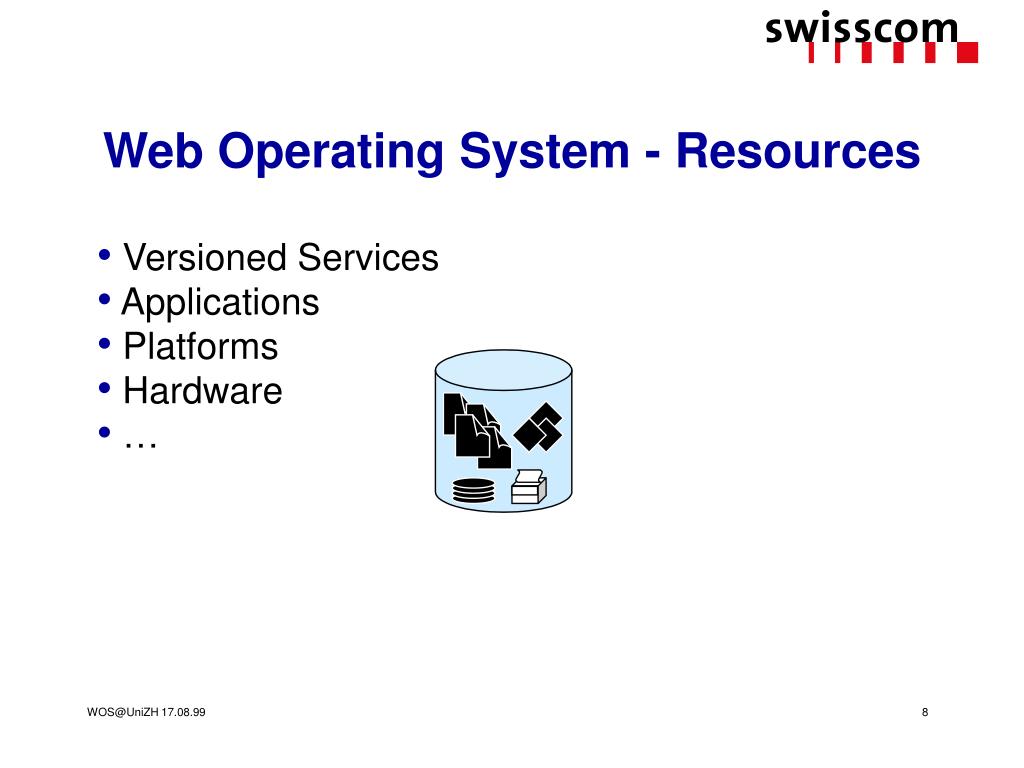 swisscom

Web Operating System - Resources

• Versioned Services
• Applications
• Platforms
• Hardware
• …

WOS@UniZH 17.08.99

8